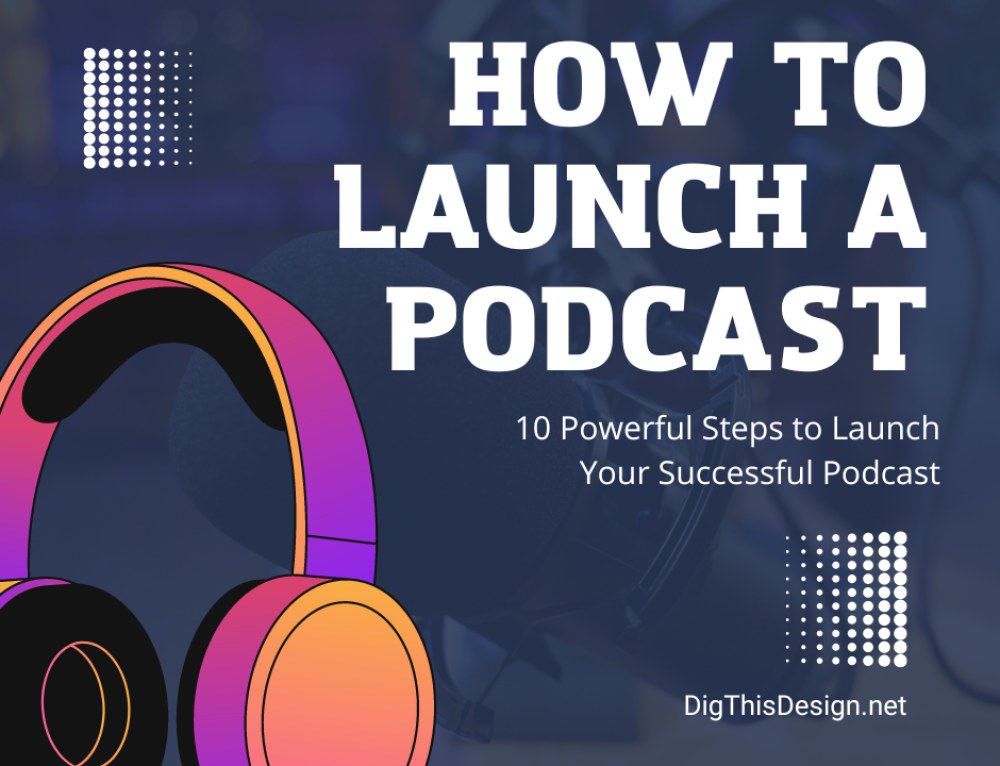 HOW TO LAUNCH A PODCAST

10 Powerful Steps to Launch Your Successful Podcast

DigThisDesign.net